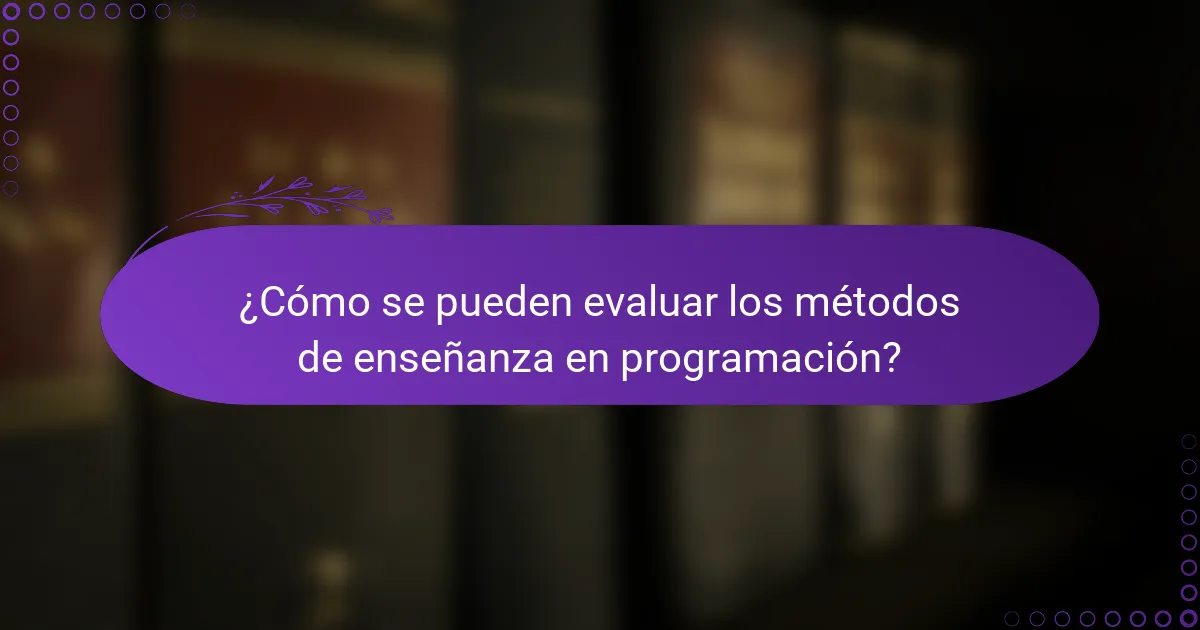 ¿Cómo se pueden evaluar los métodos de enseñanza en programación?